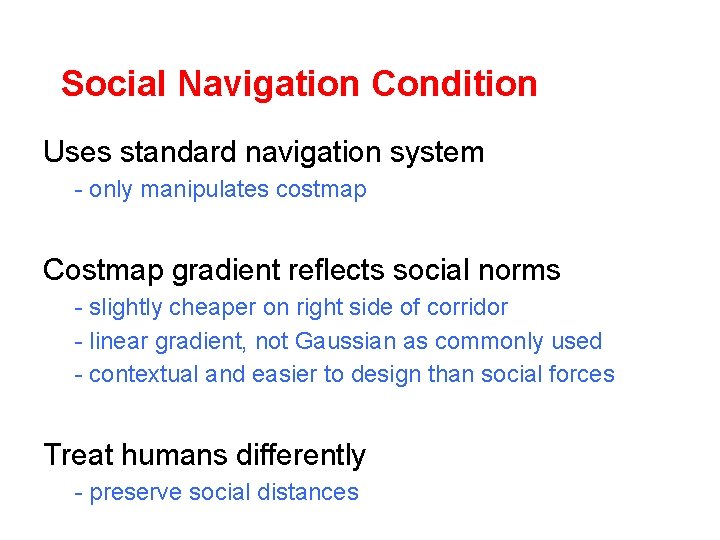 Social Navigation Condition

Uses standard navigation system
- only manipulates costmap

Costmap gradient reflects social norms
- slightly cheaper on right side of corridor
- linear gradient, not Gaussian as commonly used
- contextual and easier to design than social forces

Treat humans differently
- preserve social distances